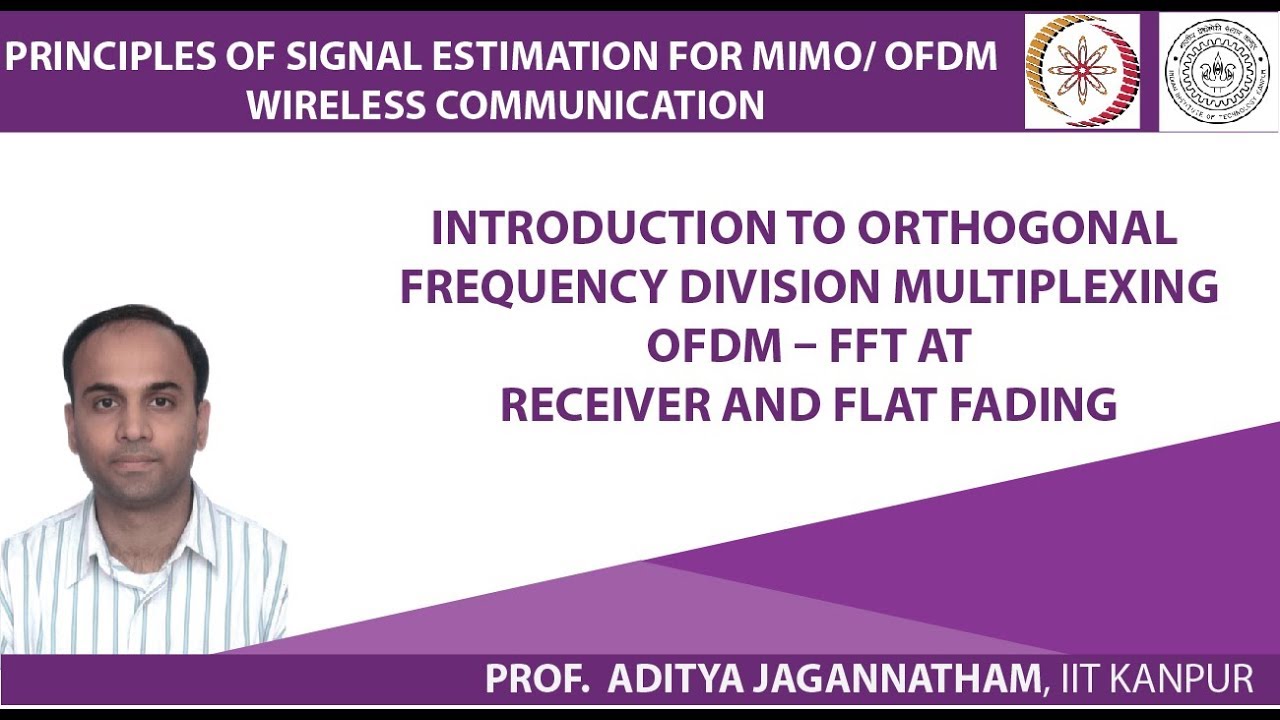 PRINCIPLES OF SIGNAL ESTIMATION FOR MIMO/ OFDM WIRELESS COMMUNICATION

INTRODUCTION TO ORTHOGONAL FREQUENCY DIVISION MULTIPLEXING OFDM – FFT AT RECEIVER AND FLAT FADING

PROF. ADITYA JAGANNATHAM, IIT KANPUR